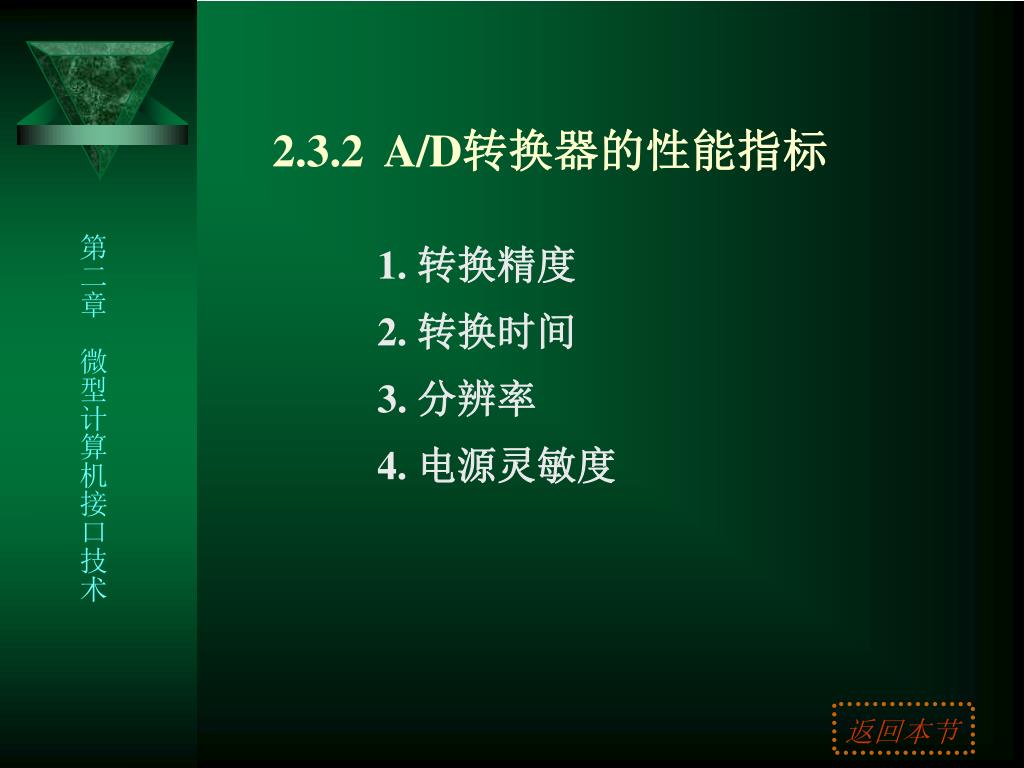 第二章 微型计算机接口技术

2.3.2 A/D转换器的性能指标

1. 转换精度
2. 转换时间
3. 分辨率
4. 电源灵敏度

返回本节